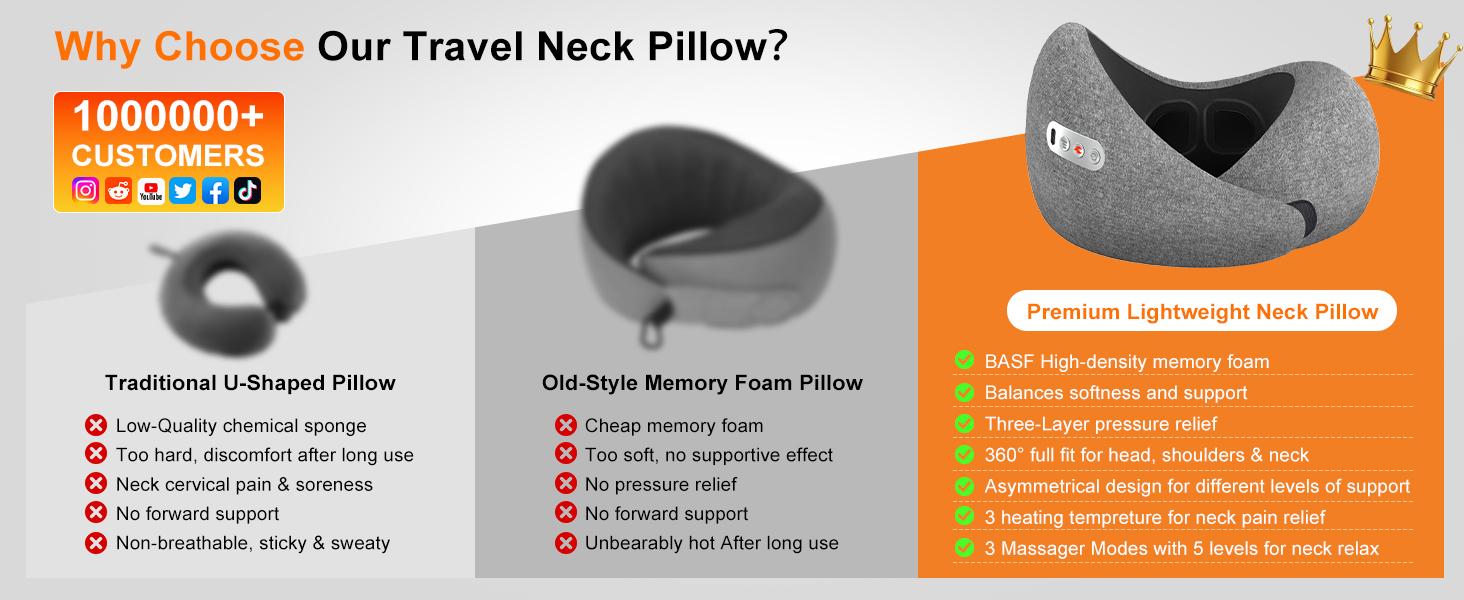 Why Choose Our Travel Neck Pillow?

1000000+ CUSTOMERS

YouTube

Traditional U-Shaped Pillow

Low-Quality chemical sponge
Too hard, discomfort after long use
Neck cervical pain & soreness
No forward support
Non-breathable, sticky & sweaty

Old-Style Memory Foam Pillow

Cheap memory foam
Too soft, no supportive effect
No pressure relief
No forward support
Unbearably hot After long use

Premium Lightweight Neck Pillow

BASF High-density memory foam
Balances softness and support
Three-Layer pressure relief
360° full fit for head, shoulders & neck
Asymmetrical design for different levels of support
3 heating tempreture for neck pain relief
3 Massager Modes with 5 levels for neck relax